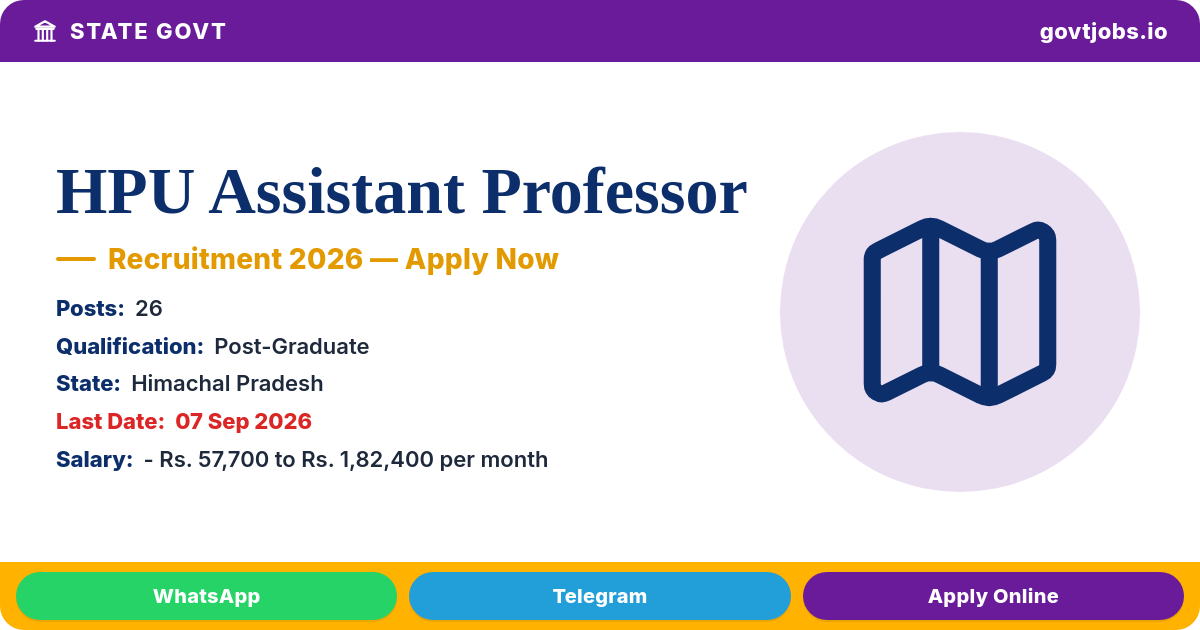 STATE GOVT

govtjobs.io

HPU Assistant Professor

— Recruitment 2026 — Apply Now

Posts: 26

Qualification: Post-Graduate

State: Himachal Pradesh

Last Date: 07 Sep 2026

Salary: - Rs. 57,700 to Rs. 1,82,400 per month

WhatsApp

Telegram

Apply Online